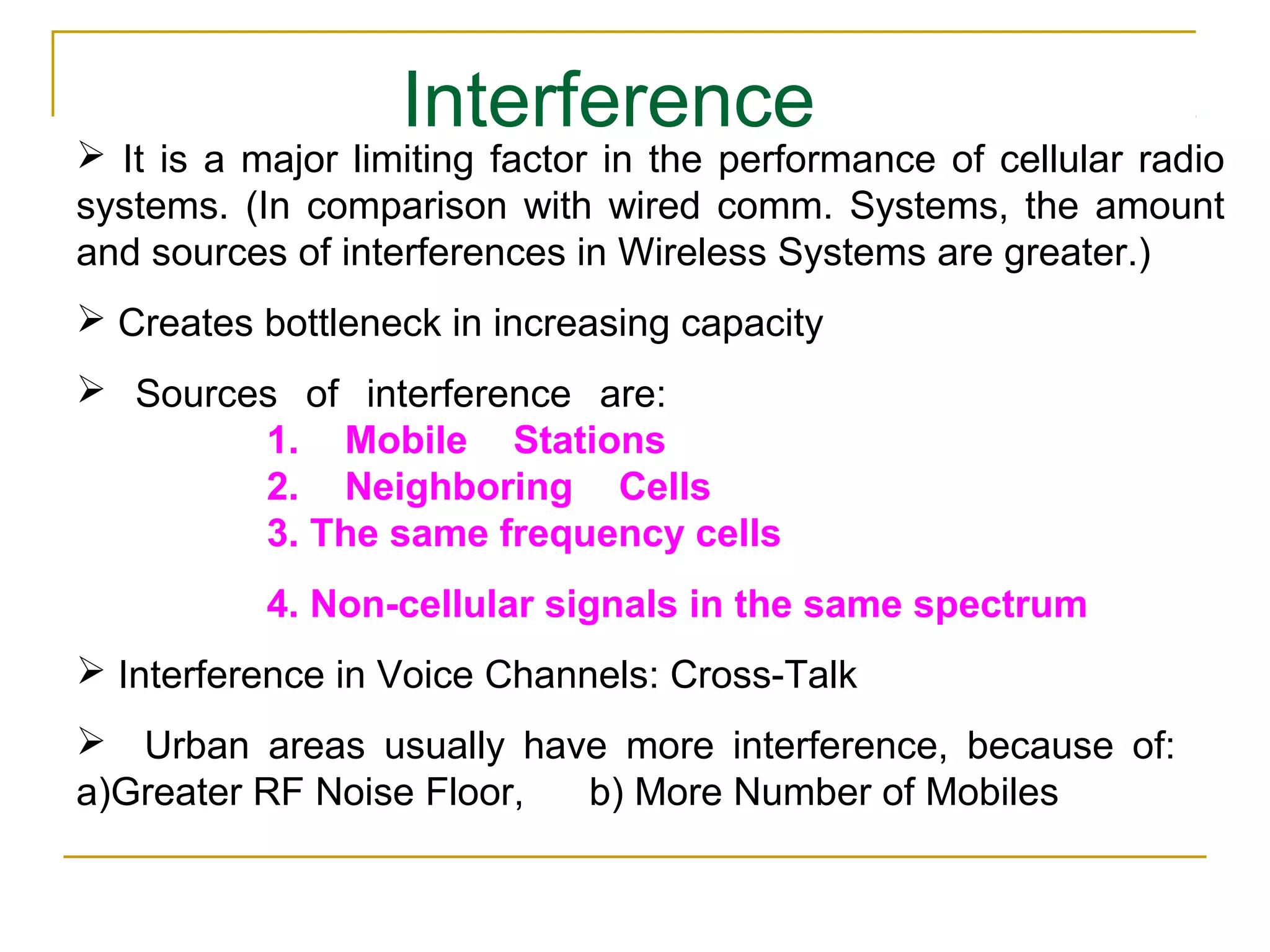 Interference

➢ It is a major limiting factor in the performance of cellular radio systems. (In comparison with wired comm. Systems, the amount and sources of interferences in Wireless Systems are greater.)

➢ Creates bottleneck in increasing capacity

➢ Sources of interference are:

1. Mobile Stations
2. Neighboring Cells
3. The same frequency cells

4. Non-cellular signals in the same spectrum

➢ Interference in Voice Channels: Cross-Talk

➢ Urban areas usually have more interference, because of: a)Greater RF Noise Floor, b) More Number of Mobiles